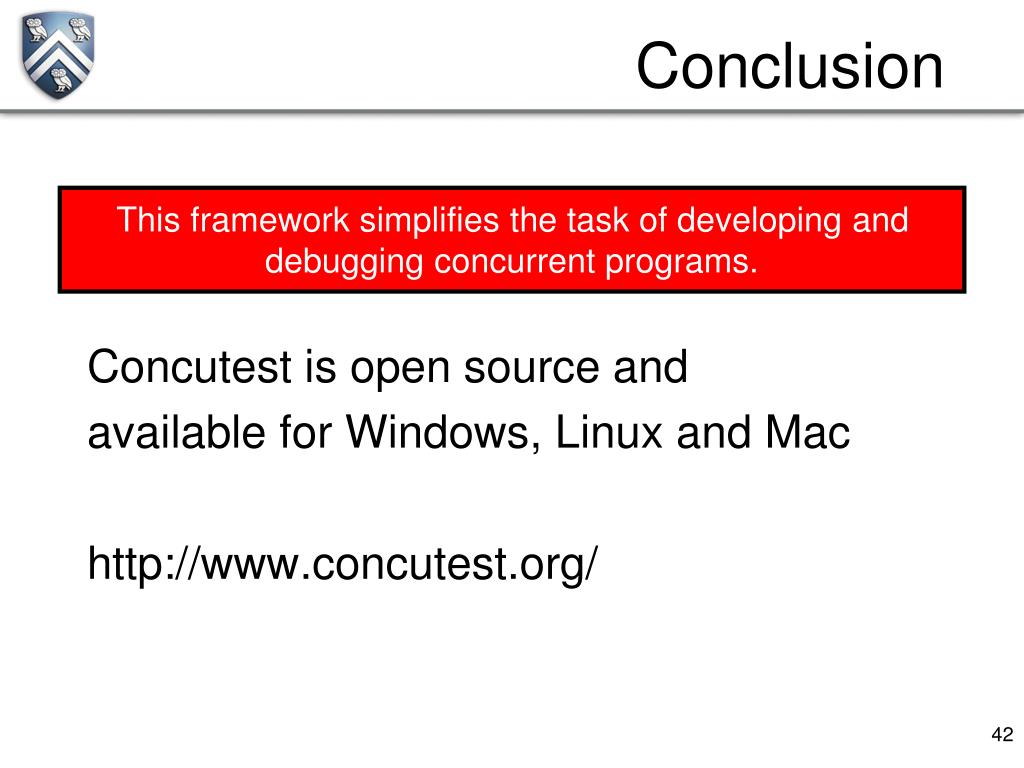 Conclusion

This framework simplifies the task of developing and debugging concurrent programs.

Concutest is open source and
available for Windows, Linux and Mac

http://www.concutest.org/

42